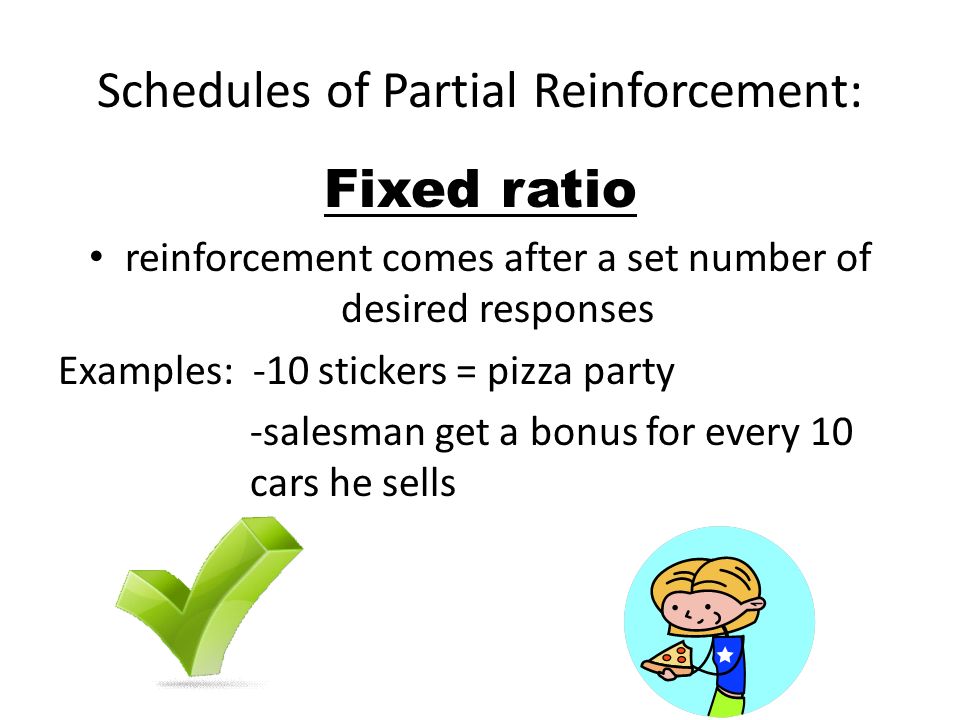 Schedules of Partial Reinforcement:

Fixed ratio

• reinforcement comes after a set number of desired responses

Examples: -10 stickers = pizza party

-salesman get a bonus for every 10 cars he sells